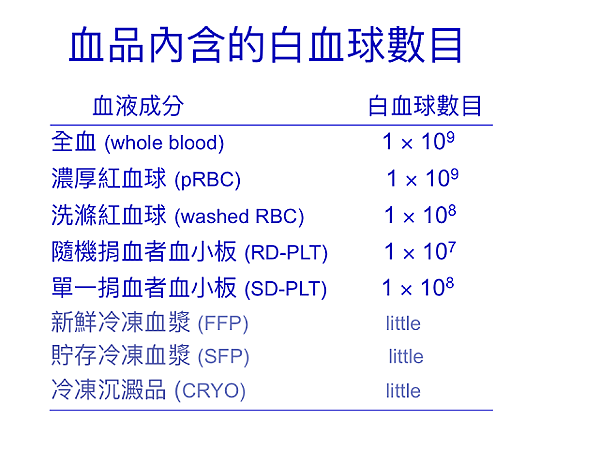 血品內含的白血球數目

| 血液成分 | 白血球數目 |
|---|---|
| 全血 (whole blood) | $1 \times 10^9$ |
| 濃厚紅血球 (pRBC) | $1 \times 10^9$ |
| 洗滌紅血球 (washed RBC) | $1 \times 10^8$ |
| 隨機捐血者血小板 (RD-PLT) | $1 \times 10^7$ |
| 單一捐血者血小板 (SD-PLT) | $1 \times 10^8$ |
| 新鮮冷凍血漿 (FFP) | little |
| 貯存冷凍血漿 (SFP) | little |
| 冷凍沉澱品 (CRYO) | little |